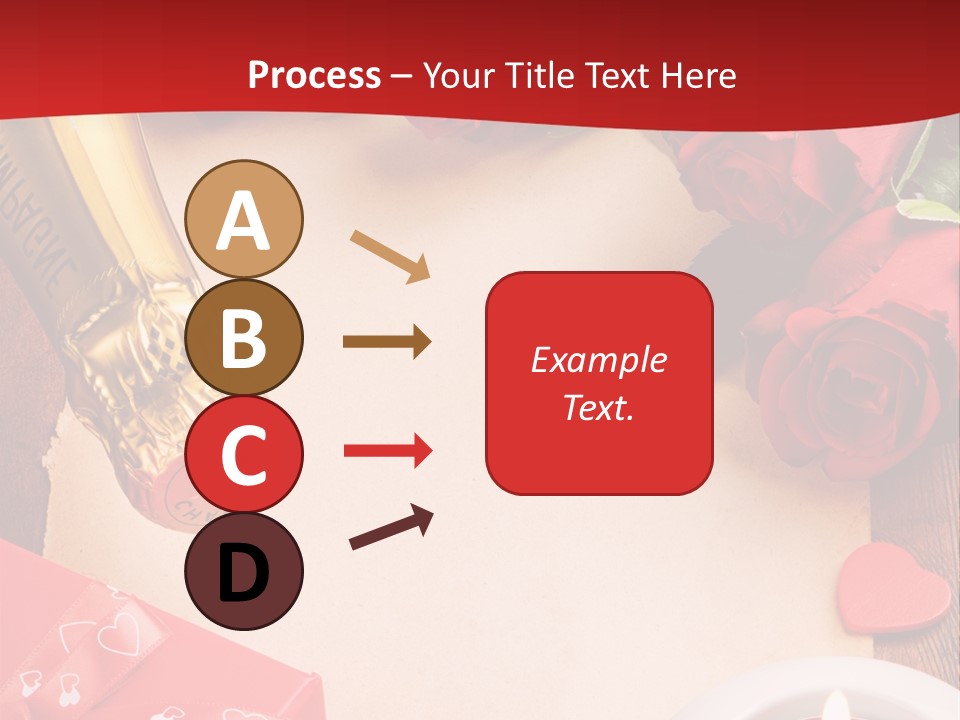 Process – Your Title Text Here

A

B

C

D

Example Text.